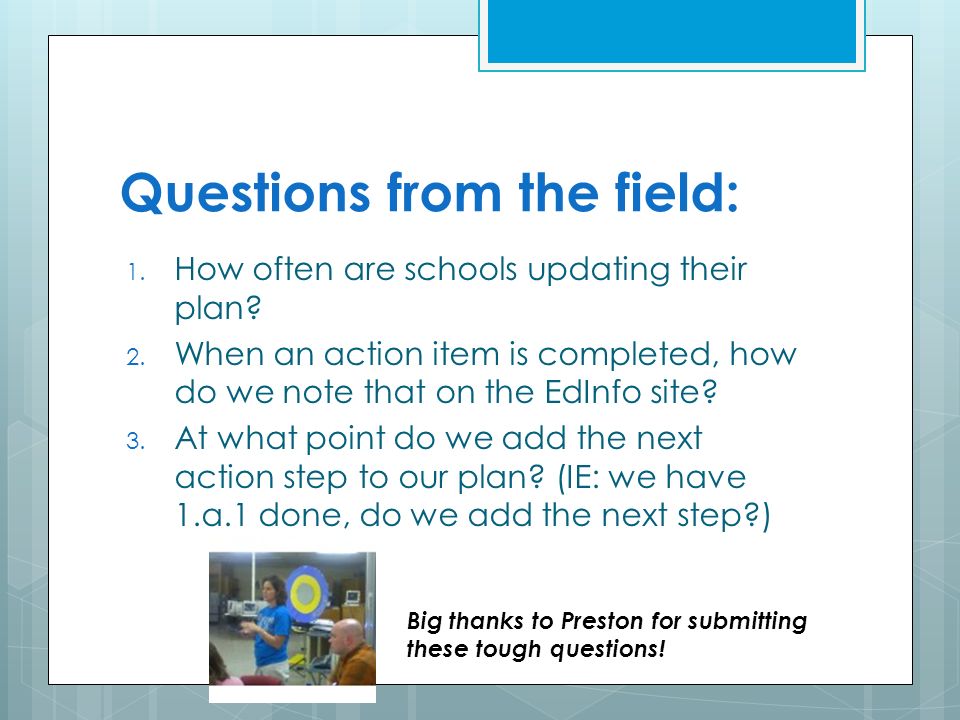 Questions from the field:

1. How often are schools updating their plan?
2. When an action item is completed, how do we note that on the EdInfo site?
3. At what point do we add the next action step to our plan? (IE: we have 1.a.1 done, do we add the next step?)

Big thanks to Preston for submitting these tough questions!